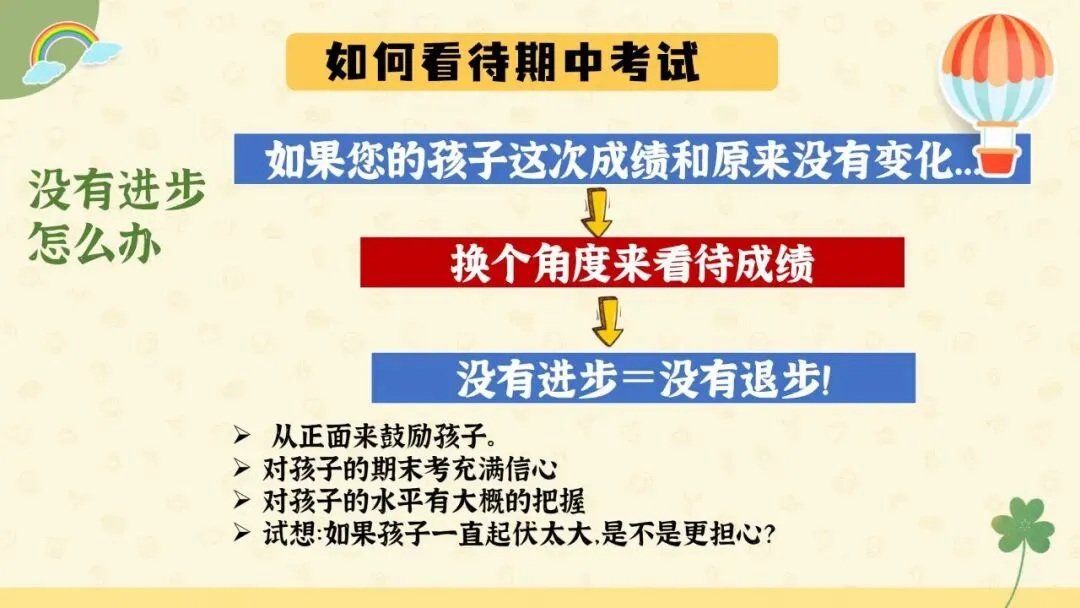 如何看待期中考试

没有进步
怎么办

如果您的孩子这次成绩和原来没有变化...

换个角度来看待成绩

没有进步=没有退步!

➢ 从正面来鼓励孩子。
➢ 对孩子的期末考充满信心
➢ 对孩子的水平有大概的把握
➢ 试想:如果孩子一直起伏太大,是不是更担心?